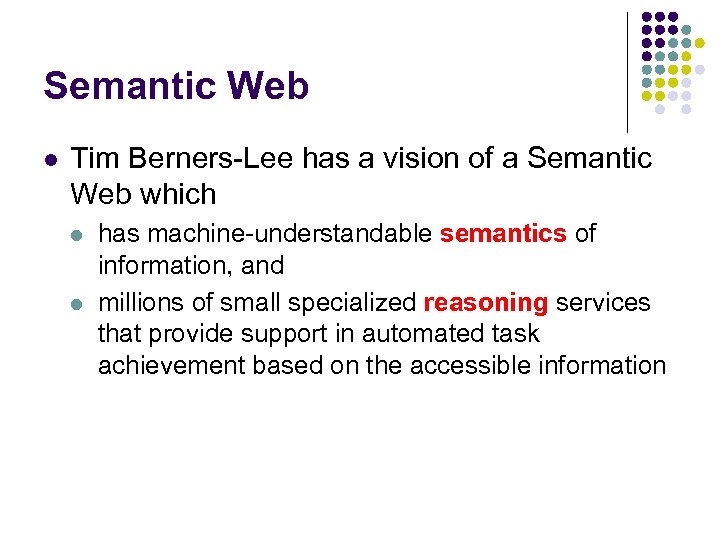 Semantic Web

- Tim Berners-Lee has a vision of a Semantic Web which
  - has machine-understandable semantics of information, and
  - millions of small specialized reasoning services that provide support in automated task achievement based on the accessible information